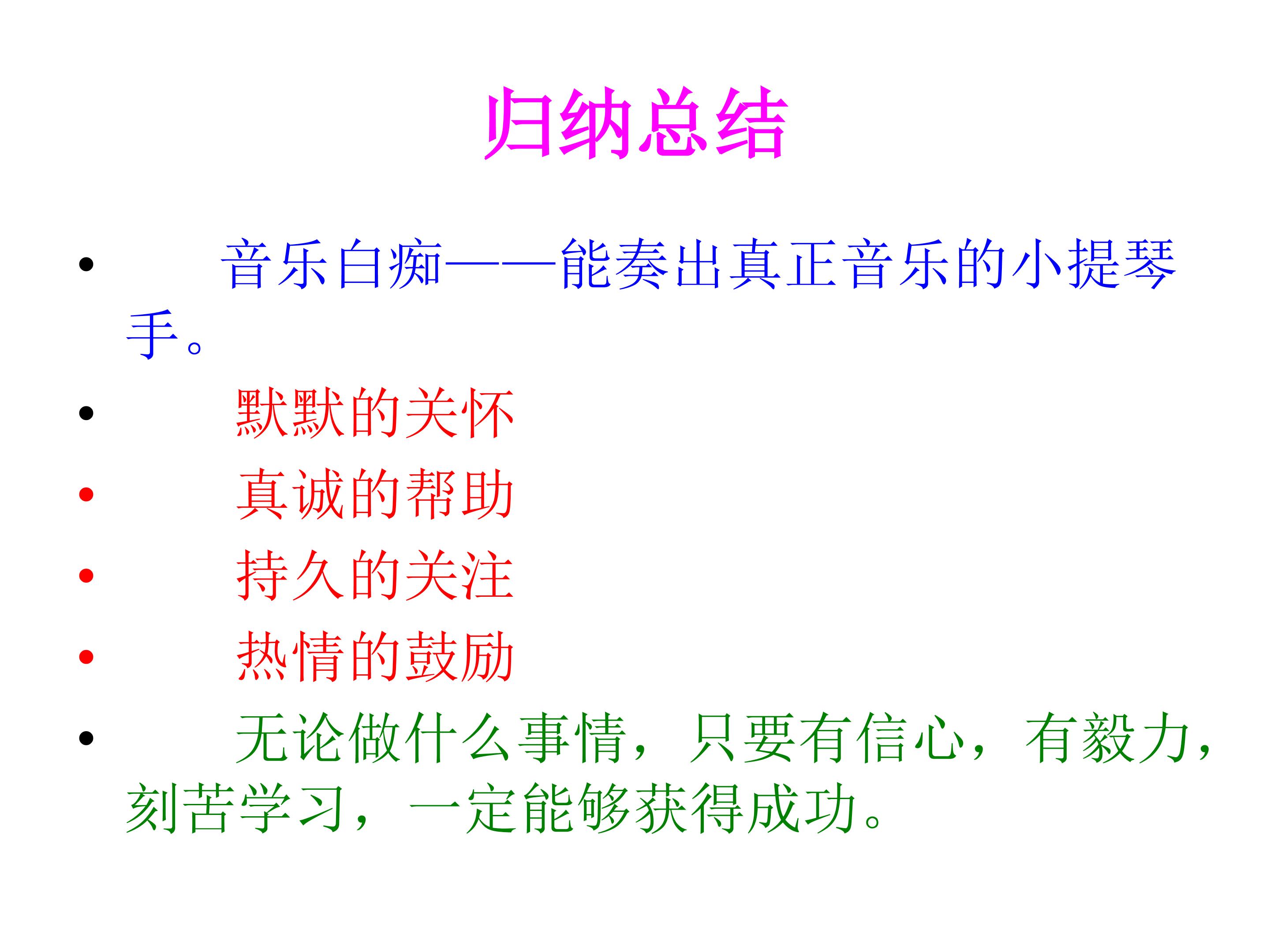 归纳总结

• 音乐白痴——能奏出真正音乐的小提琴手。

• 默默的关怀

• 真诚的帮助

• 持久的关注

• 热情的鼓励

• 无论做什么事情，只要有信心，有毅力，刻苦学习，一定能够获得成功。